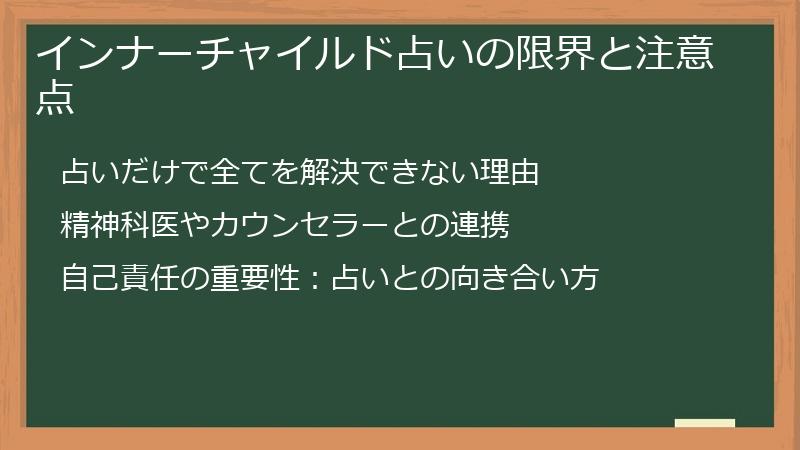 インナーチャイルド占いの限界と注意点

占いだけで全てを解決できない理由

精神科医やカウンセラーとの連携

自己責任の重要性：占いとの向き合い方